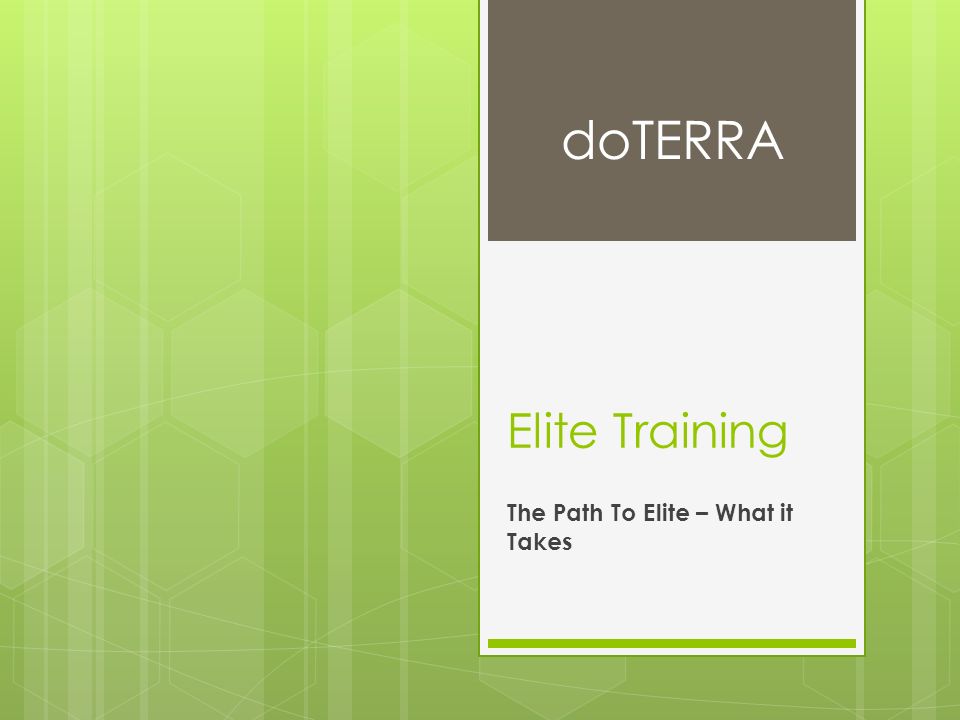 doTERRA

Elite Training

The Path To Elite – What it Takes